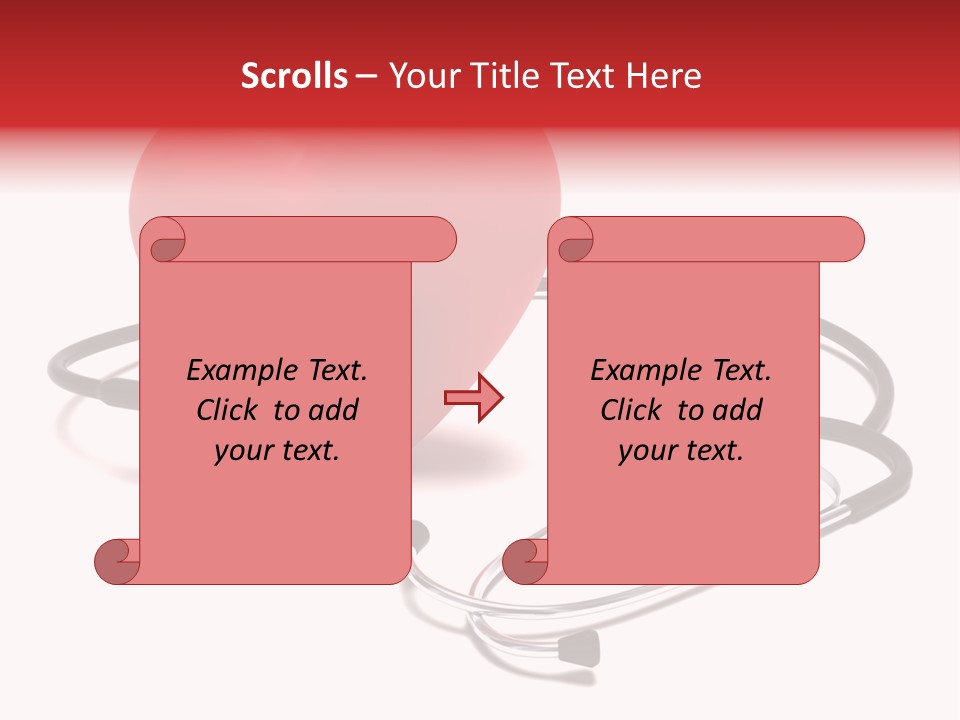 Scrolls – Your Title Text Here

Example Text. Click to add your text.

Example Text. Click to add your text.